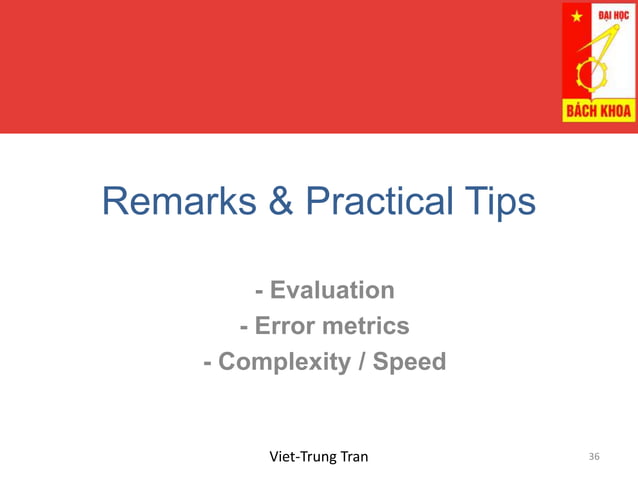 ĐẠI HỌC
BÁCH KHOA

Remarks & Practical Tips

- Evaluation
- Error metrics
- Complexity / Speed

Viet-Trung Tran

36